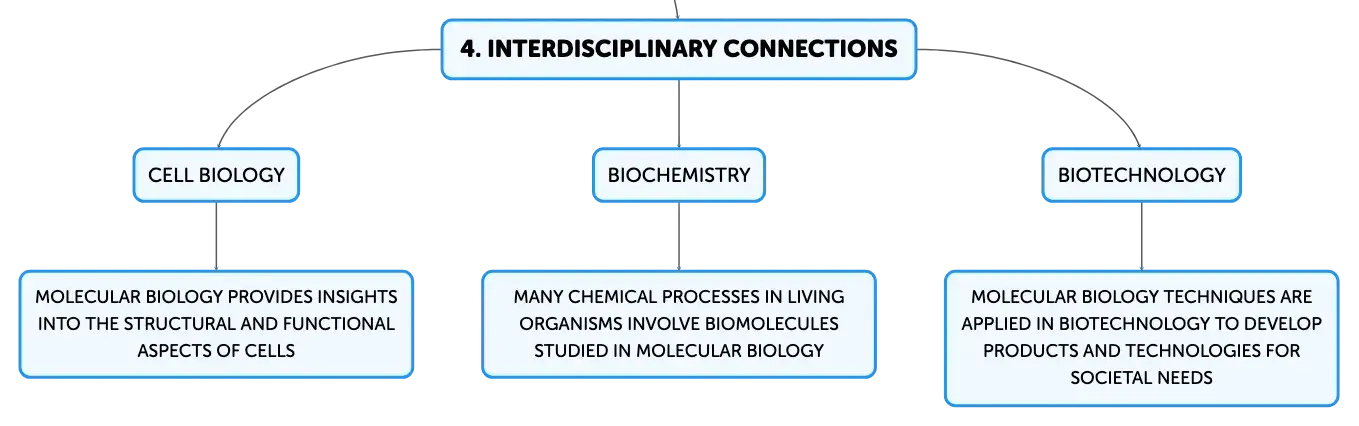 4. INTERDISCIPLINARY CONNECTIONS

CELL BIOLOGY

MOLECULAR BIOLOGY PROVIDES INSIGHTS INTO THE STRUCTURAL AND FUNCTIONAL ASPECTS OF CELLS

BIOCHEMISTRY

MANY CHEMICAL PROCESSES IN LIVING ORGANISMS INVOLVE BIOMOLECULES STUDIED IN MOLECULAR BIOLOGY

BIOTECHNOLOGY

MOLECULAR BIOLOGY TECHNIQUES ARE APPLIED IN BIOTECHNOLOGY TO DEVELOP PRODUCTS AND TECHNOLOGIES FOR SOCIETAL NEEDS